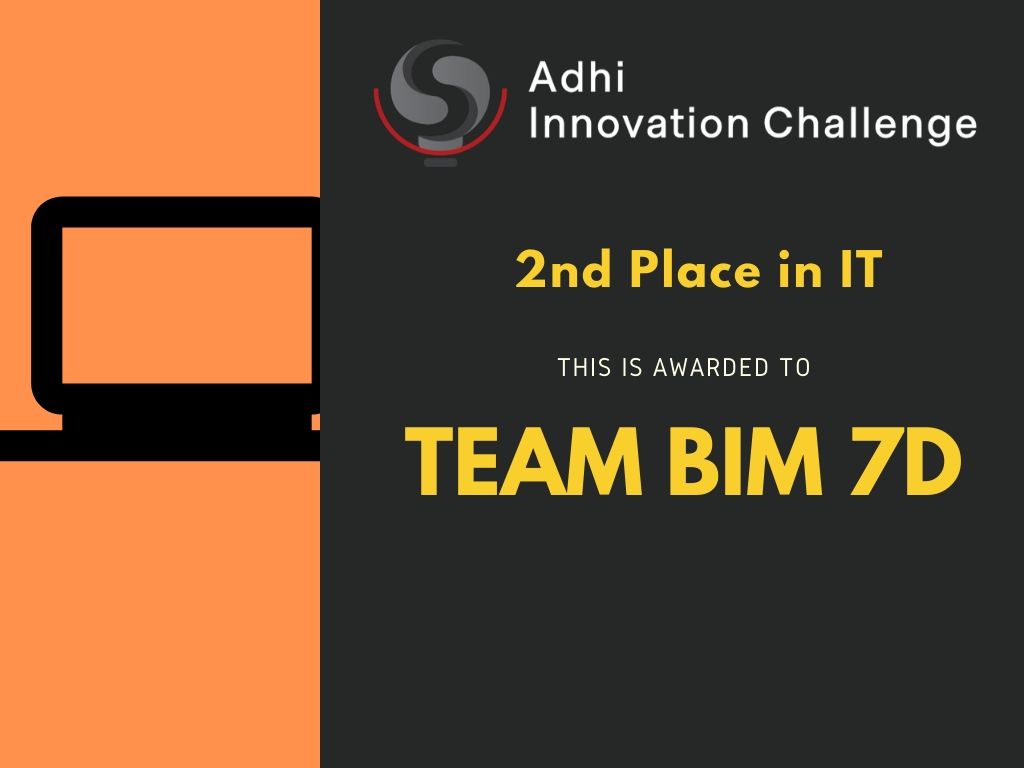 Adhi
Innovation Challenge

2nd Place in IT

THIS IS AWARDED TO

TEAM BIM 7D